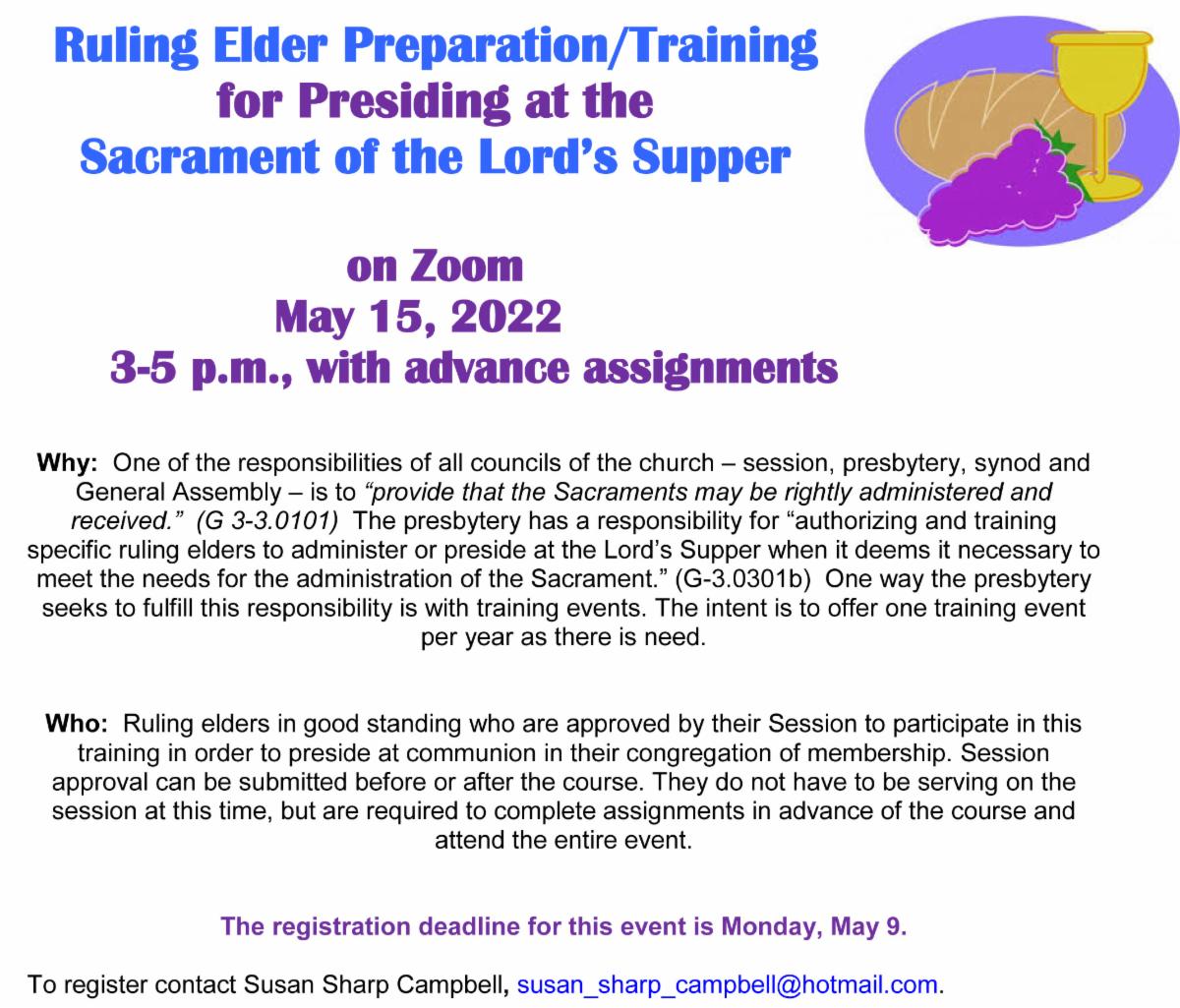 Ruling Elder Preparation/Training
for Presiding at the
Sacrament of the Lord's Supper

on Zoom
May 15, 2022
3-5 p.m., with advance assignments

Why: One of the responsibilities of all councils of the church – session, presbytery, synod and General Assembly – is to "provide that the Sacraments may be rightly administered and received." (G 3-3.0101) The presbytery has a responsibility for "authorizing and training specific ruling elders to administer or preside at the Lord's Supper when it deems it necessary to meet the needs for the administration of the Sacrament." (G-3.0301b) One way the presbytery seeks to fulfill this responsibility is with training events. The intent is to offer one training event per year as there is need.

Who: Ruling elders in good standing who are approved by their Session to participate in this training in order to preside at communion in their congregation of membership. Session approval can be submitted before or after the course. They do not have to be serving on the session at this time, but are required to complete assignments in advance of the course and attend the entire event.

The registration deadline for this event is Monday, May 9.

To register contact Susan Sharp Campbell, susan_sharp_campbell@hotmail.com.